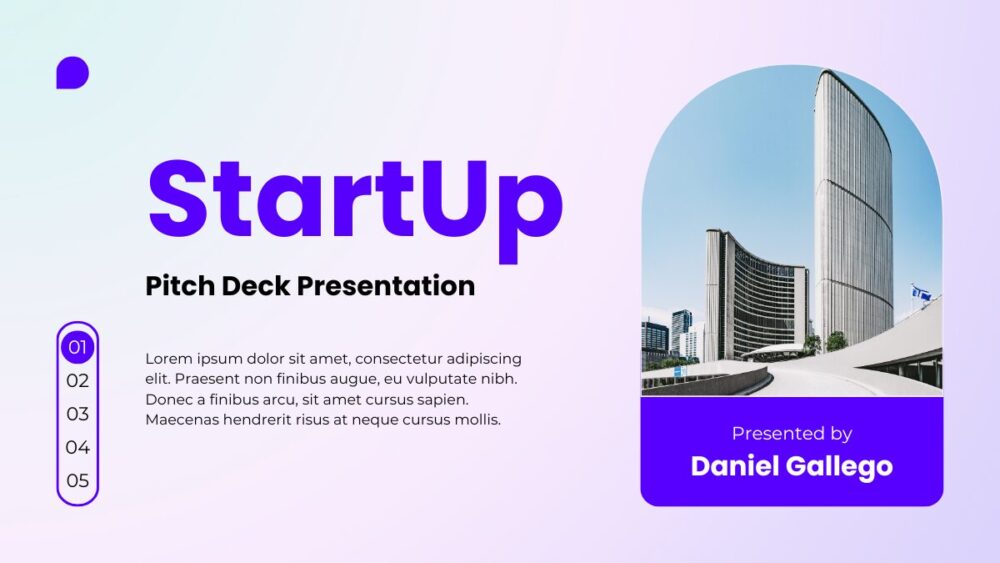 StartUp

Pitch Deck Presentation

01
02
03
04
05

Lorem ipsum dolor sit amet, consectetur adipiscing elit. Praesent non finibus augue, eu vulputate nibh. Donec a finibus arcu, sit amet cursus sapien. Maecenas hendrerit risus at neque cursus mollis.

Presented by
Daniel Gallego